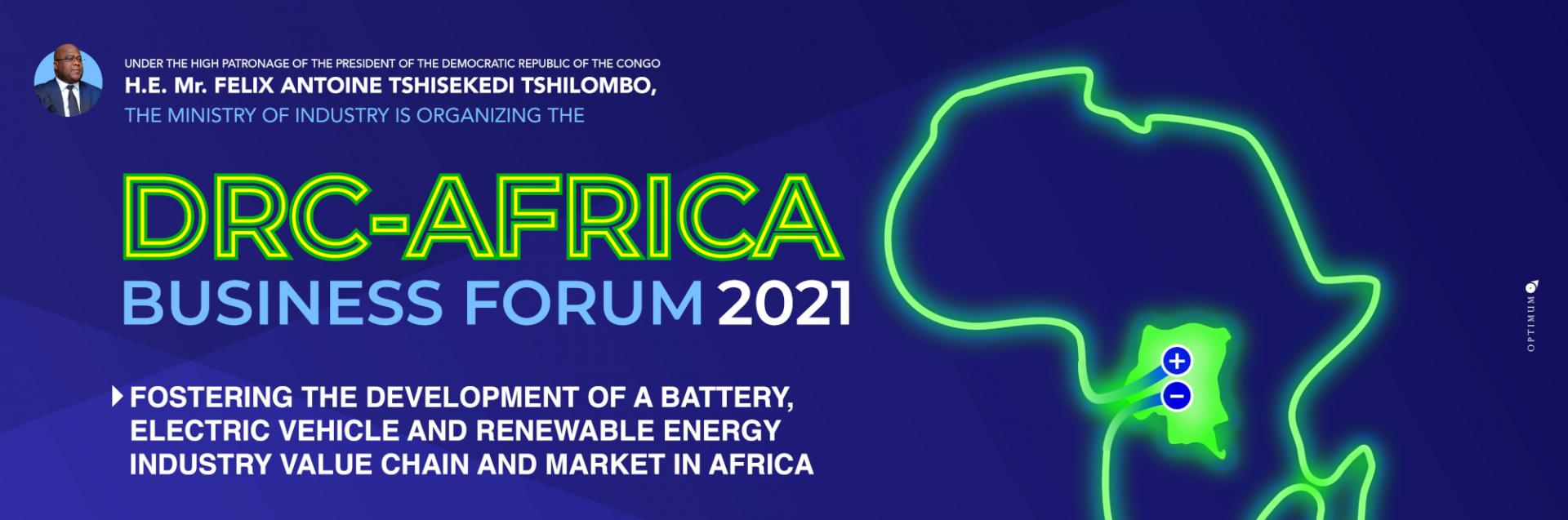 UNDER THE HIGH PATRONAGE OF THE PRESIDENT OF THE DEMOCRATIC REPUBLIC OF THE CONGO
H.E. Mr. FELIX ANTOINE TSHISEKEDI TSHILOMBO,
THE MINISTRY OF INDUSTRY IS ORGANIZING THE

DRC-AFRICA
BUSINESS FORUM 2021

FOSTERING THE DEVELOPMENT OF A BATTERY, ELECTRIC VEHICLE AND RENEWABLE ENERGY INDUSTRY VALUE CHAIN AND MARKET IN AFRICA

+
−

OPTIMUM